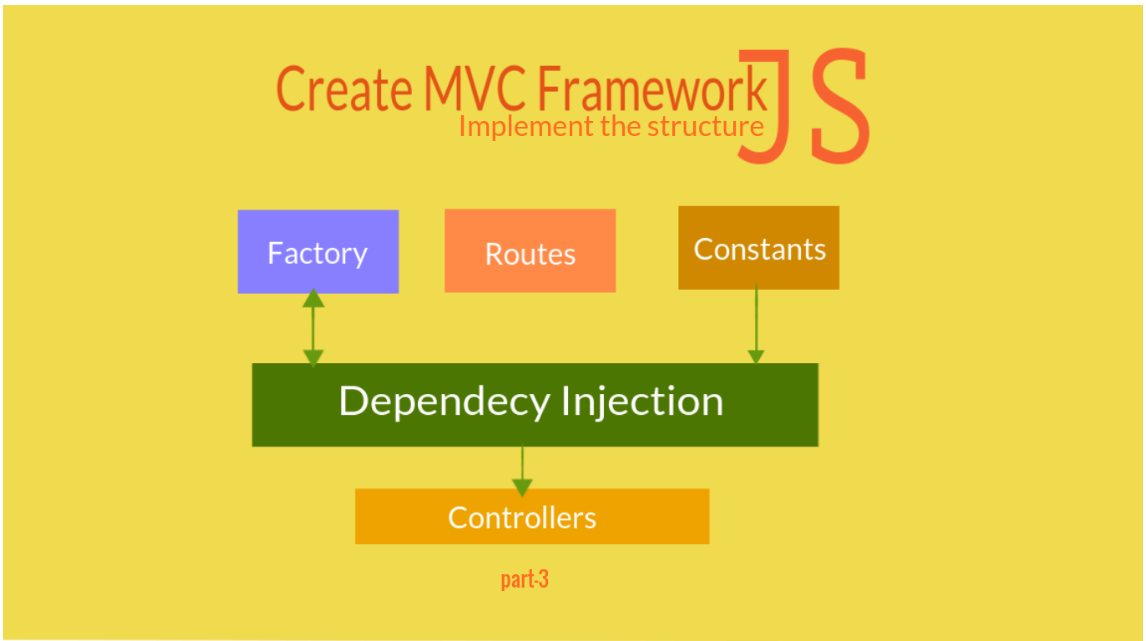 Create MVC Framework JS
Implement the structure

Factory

Routes

Constants

Dependecy Injection

Controllers

part-3